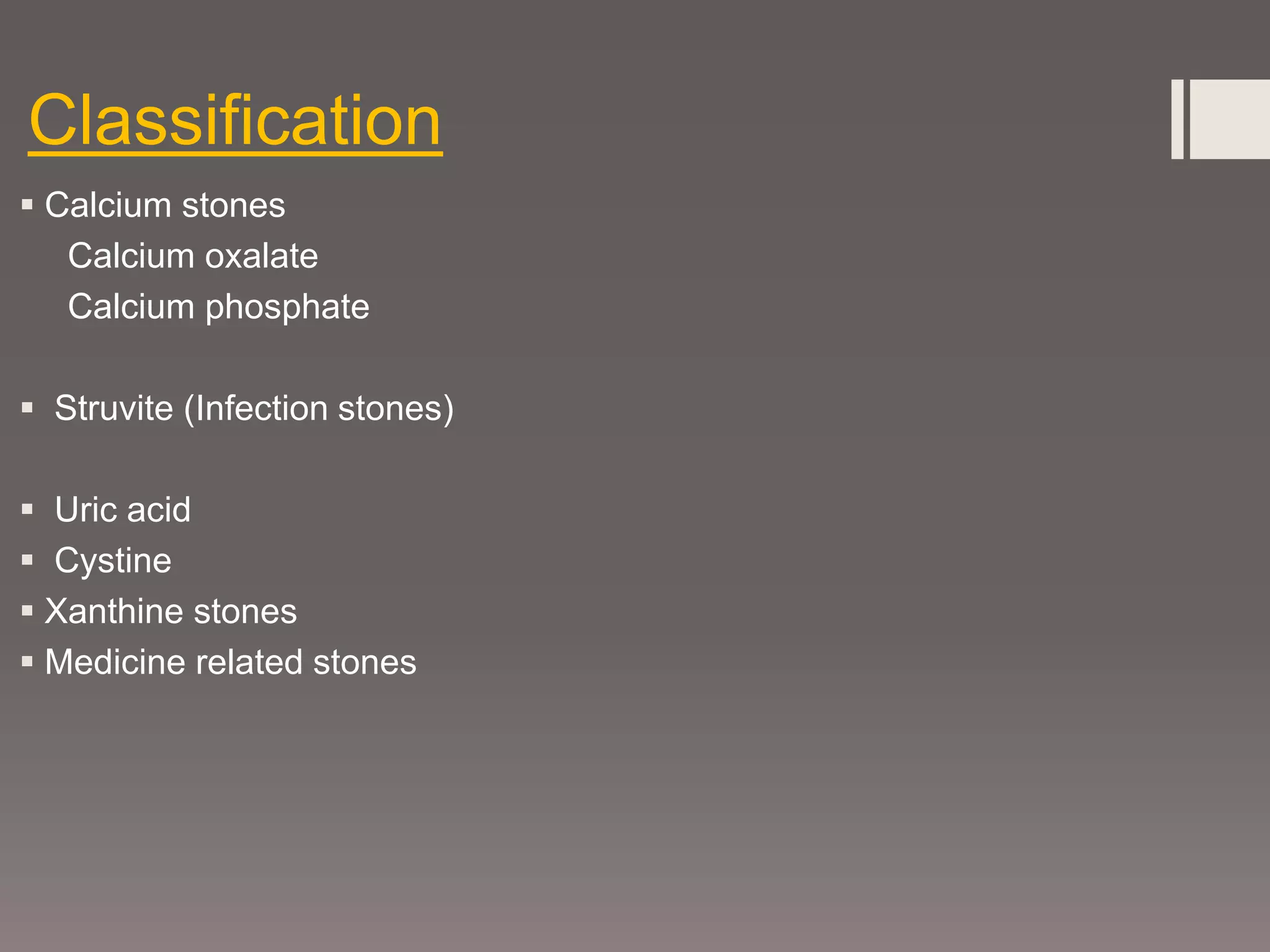 Classification

▪ Calcium stones
Calcium oxalate
Calcium phosphate

▪ Struvite (Infection stones)

▪ Uric acid
▪ Cystine
▪ Xanthine stones
▪ Medicine related stones